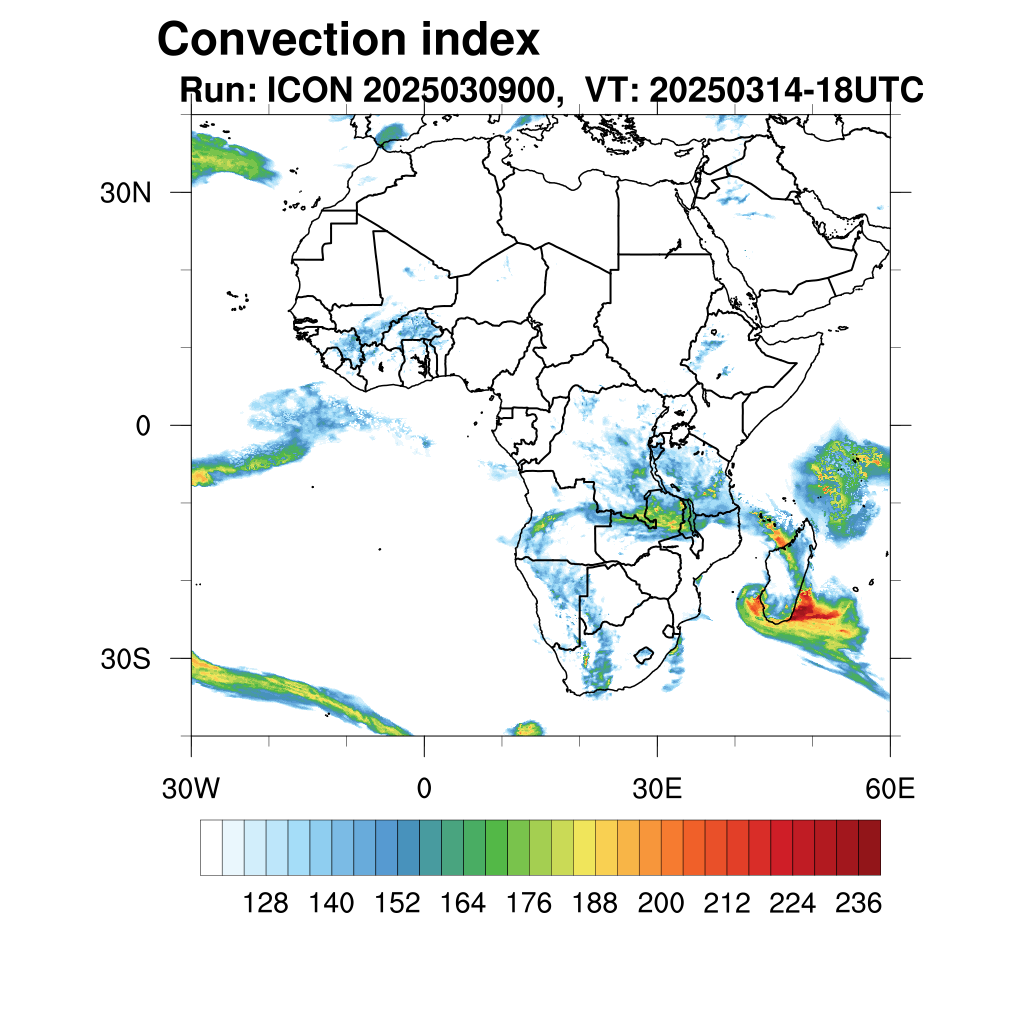 Convection index
Run: ICON 2025030900, VT: 20250314-18UTC

30N
0
30S

30W
0
30E
60E

128 140 152 164 176 188 200 212 224 236